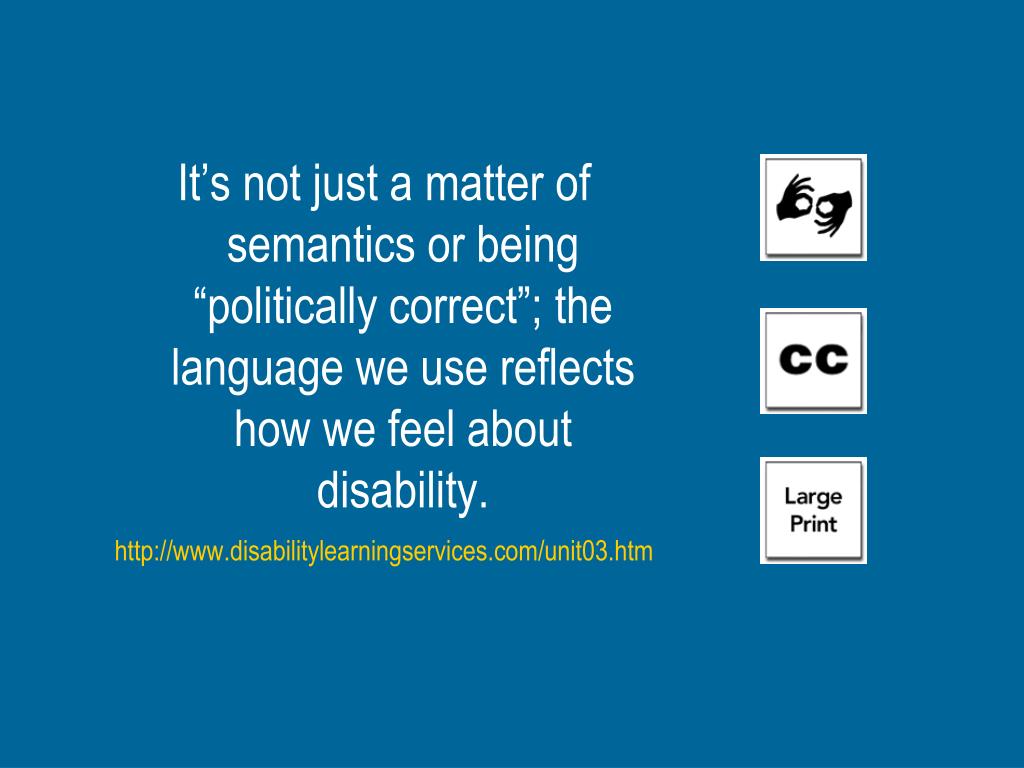 It’s not just a matter of semantics or being “politically correct”; the language we use reflects how we feel about disability.

http://www.disabilitylearningservices.com/unit03.htm

CC

Large Print